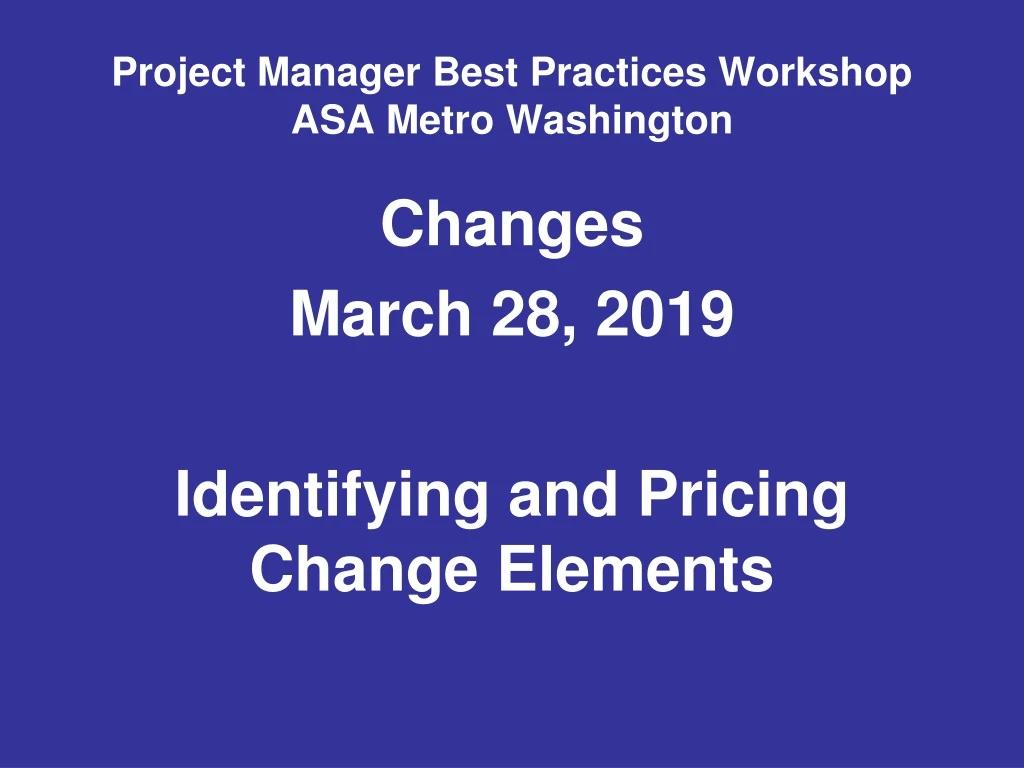 Project Manager Best Practices Workshop
ASA Metro Washington

Changes
March 28, 2019

Identifying and Pricing Change Elements